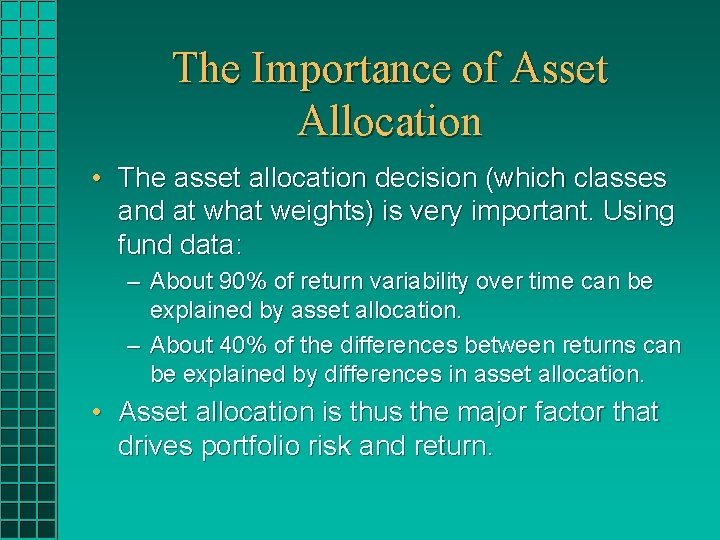 The Importance of Asset Allocation

• The asset allocation decision (which classes and at what weights) is very important. Using fund data:

– About 90% of return variability over time can be explained by asset allocation.

– About 40% of the differences between returns can be explained by differences in asset allocation.

• Asset allocation is thus the major factor that drives portfolio risk and return.